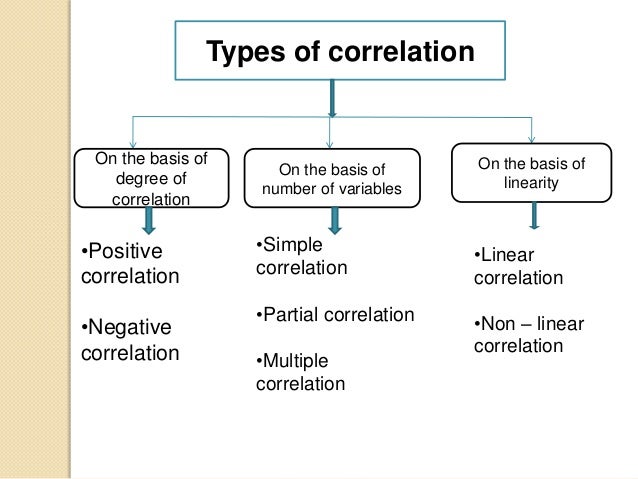 Types of correlation

On the basis of degree of correlation

•Positive correlation

•Negative correlation

On the basis of number of variables

•Simple correlation

•Partial correlation

•Multiple correlation

On the basis of linearity

•Linear correlation

•Non – linear correlation